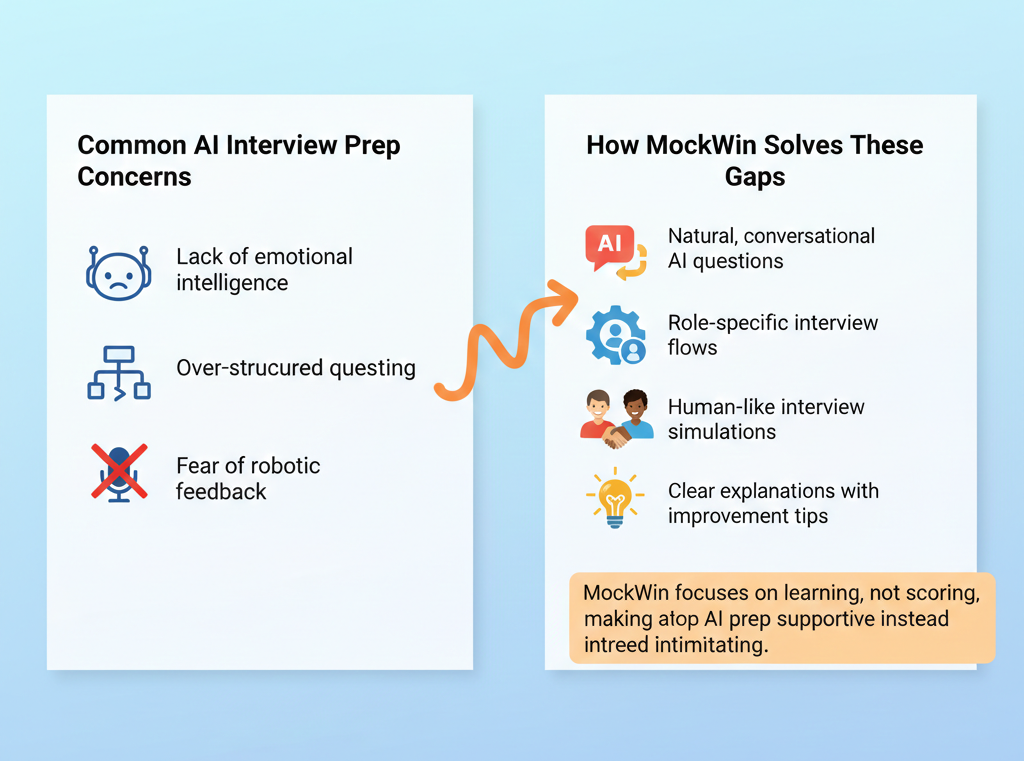 Common AI Interview Prep Concerns

Lack of emotional intelligence

Over-strucured questing

Fear of robotic feedback

How MockWin Solves These Gaps

AI

Natural, conversational AI questions

Role-specific interview flows

Human-like interview simulations

Clear explanations with improvement tips

MockWin focuses on learning, not scoring, making atop AI prep supportive instead intreed intimitating.